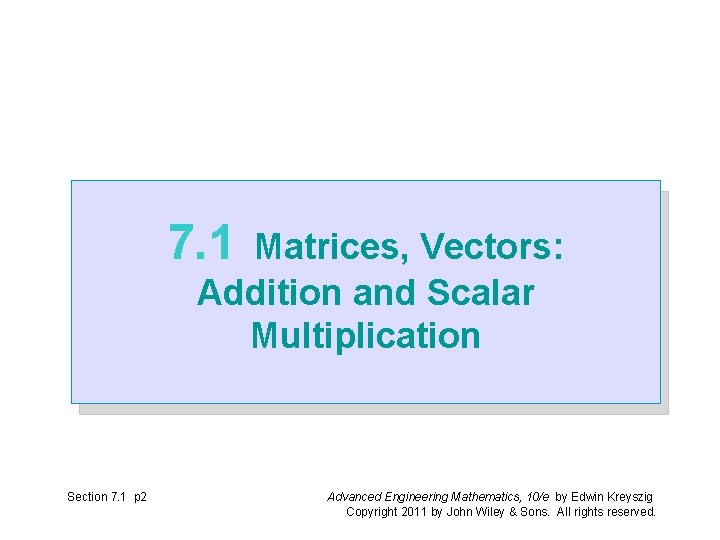 7.1 Matrices, Vectors: Addition and Scalar Multiplication

Section 7.1 p2

Advanced Engineering Mathematics, 10/e by Edwin Kreyszig
Copyright 2011 by John Wiley & Sons. All rights reserved.